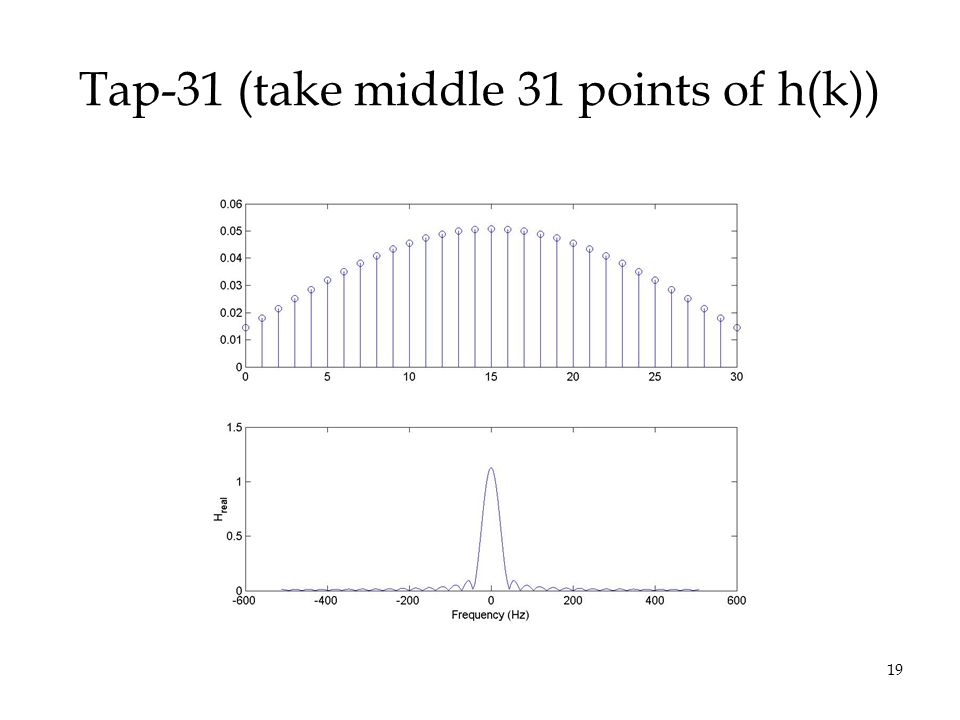 Tap-31 (take middle 31 points of h(k))

0.06
0.05
0.04
0.03
0.02
0.01
0
0 5 10 15 20 25 30

1.5
1
0.5
0
$H_{real}$
-600 -400 -200 0 200 400 600
Frequency (Hz)

19